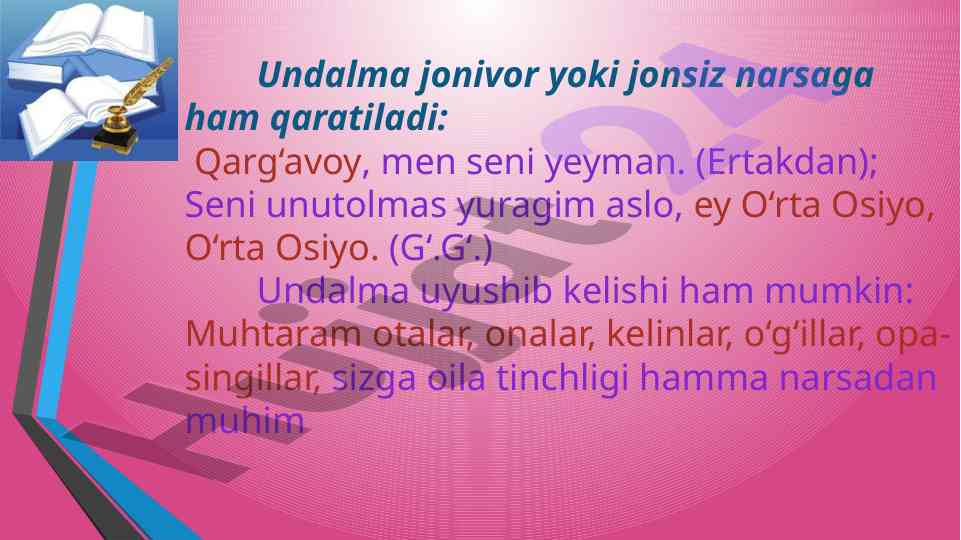 Undalma jonivor yoki jonsiz narsaga ham qaratiladi:
Qarg‘avoy, men seni yeyman. (Ertakdan);
Seni unutolmas yuragim aslo, ey O‘rta Osiyo, O‘rta Osiyo. (G‘.G‘.)
Undalma uyushib kelishi ham mumkin: Muhtaram otalar, onalar, kelinlar, o‘g‘illar, opa-singillar, sizga oila tinchligi hamma narsadan muhim

Hujjat24